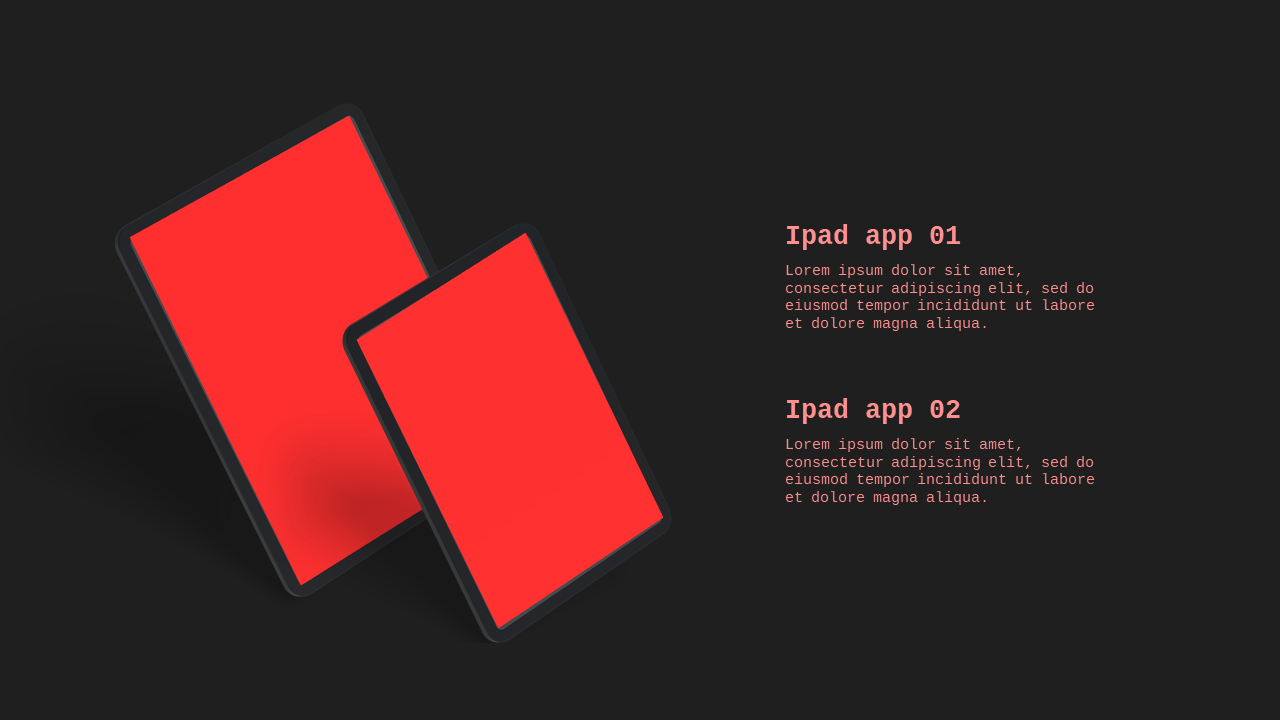 Ipad app 01

Lorem ipsum dolor sit amet, consectetur adipiscing elit, sed do eiusmod tempor incididunt ut labore et dolore magna aliqua.

Ipad app 02

Lorem ipsum dolor sit amet, consectetur adipiscing elit, sed do eiusmod tempor incididunt ut labore et dolore magna aliqua.